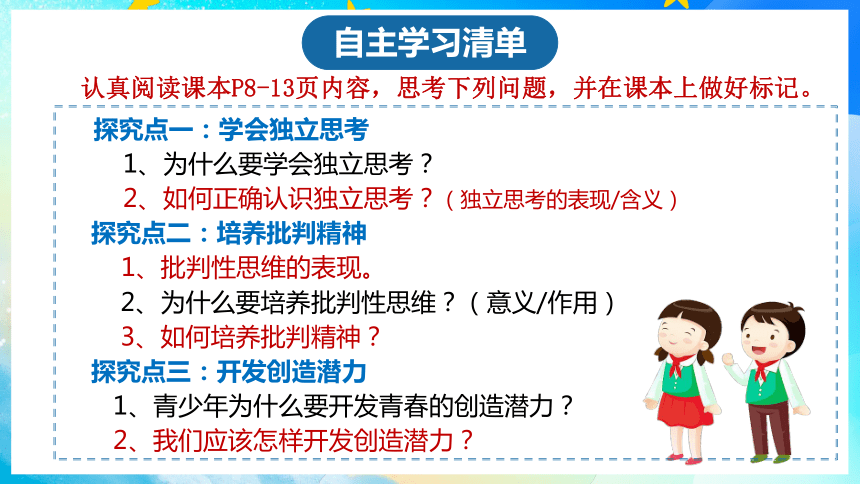 自主学习清单

认真阅读课本P8-13页内容，思考下列问题，并在课本上做好标记。

探究点一：学会独立思考

1、为什么要学会独立思考？

2、如何正确认识独立思考？（独立思考的表现/含义）

探究点二：培养批判精神

1、批判性思维的表现。

2、为什么要培养批判性思维？（意义/作用）

3、如何培养批判精神？

探究点三：开发创造潜力

1、青少年为什么要开发青春的创造潜力？

2、我们应该怎样开发创造潜力？